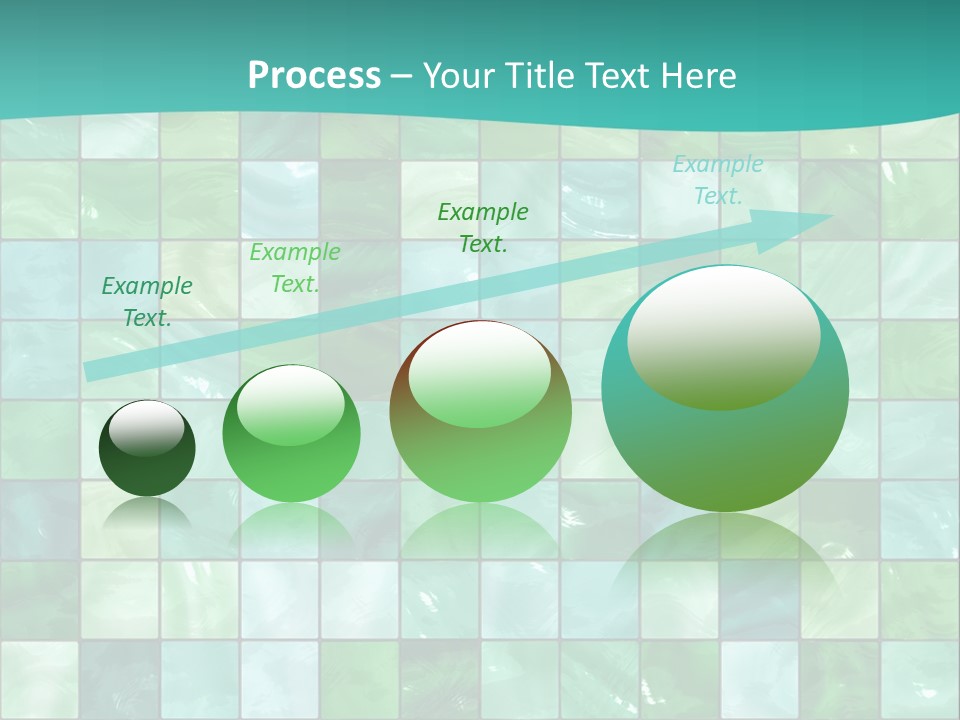 Process – Your Title Text Here

Example Text.

Example Text.

Example Text.

Example Text.